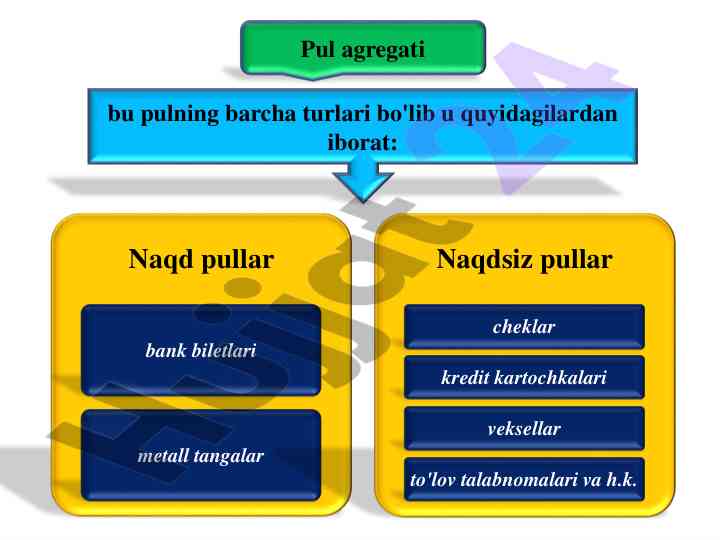 Pul agregati

bu pulning barcha turlari bo'lib u quyidagilardan iborat:

Naqd pullar

bank biletlari

metall tangalar

Naqdsiz pullar

cheklar

kredit kartochkalari

veksellar

to'lov talabnomalari va h.k.

Hujjat 24